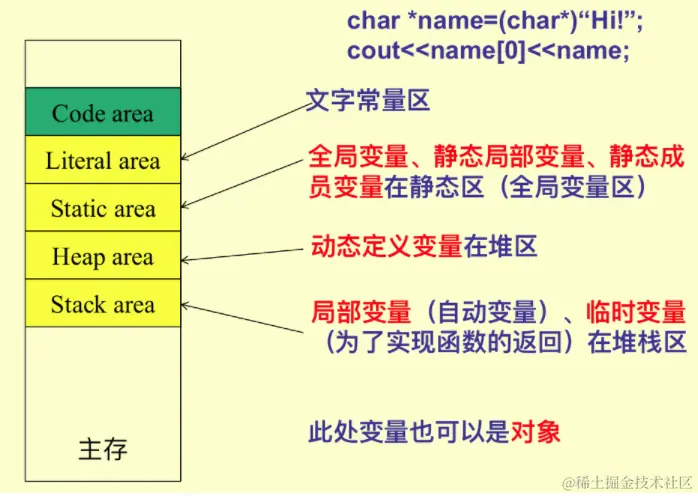 char *name=(char*)“Hi!”;
cout<<name[0]<<name;

Code area

Literal area

Static area

Heap area

Stack area

主存

文字常量区

全局变量、静态局部变量、静态成员变量在静态区（全局变量区）

动态定义变量在堆区

局部变量（自动变量）、临时变量（为了实现函数的返回）在堆栈区

此处变量也可以是对象

@稀土掘金技术社区